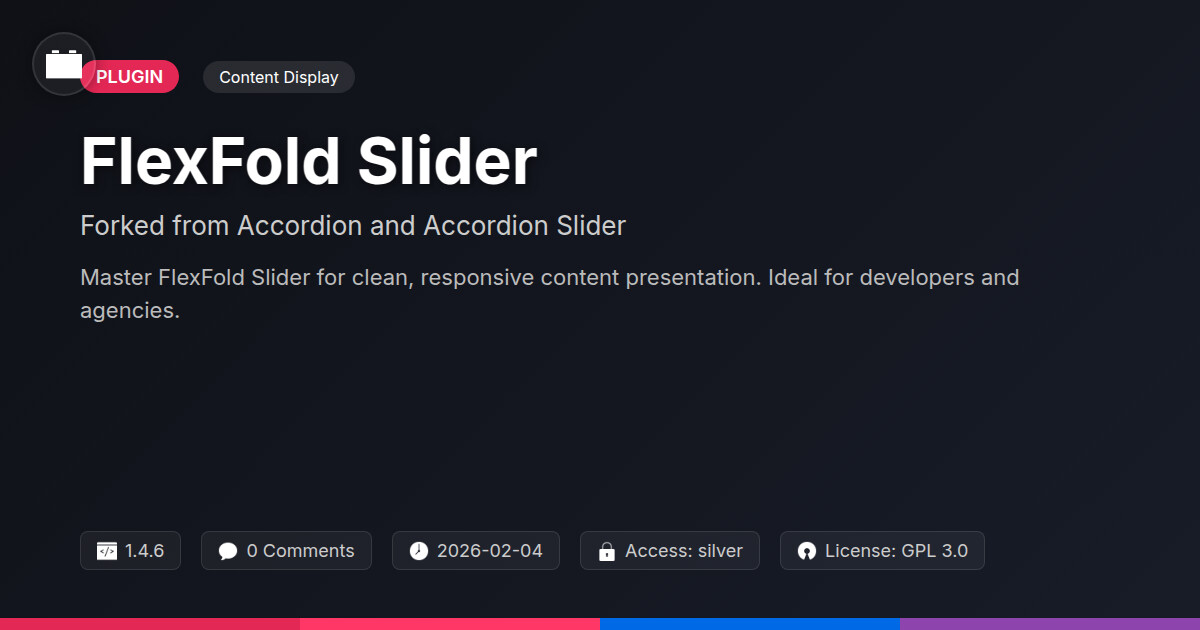 PLUGIN Content Display

FlexFold Slider

Forked from Accordion and Accordion Slider

Master FlexFold Slider for clean, responsive content presentation. Ideal for developers and agencies.

1.4.6 0 Comments 2026-02-04 Access: silver License: GPL 3.0